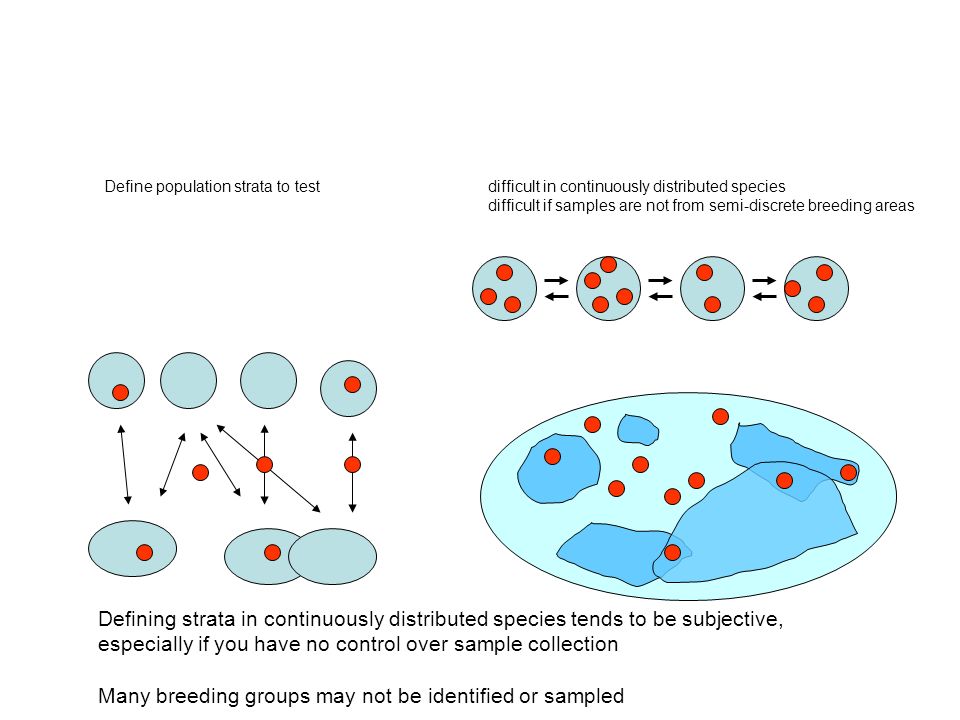 Define population strata to test

difficult in continuously distributed species
difficult if samples are not from semi-discrete breeding areas

Defining strata in continuously distributed species tends to be subjective, especially if you have no control over sample collection

Many breeding groups may not be identified or sampled